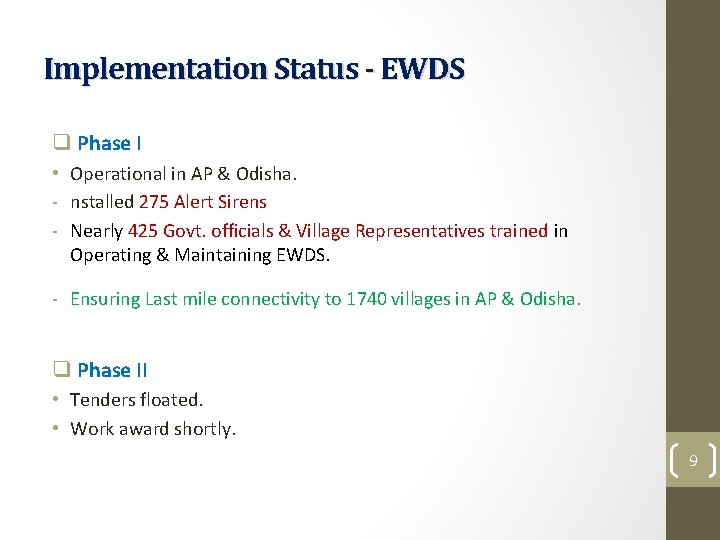 Implementation Status - EWDS

❑ Phase I

• Operational in AP & Odisha.

- nstalled 275 Alert Sirens

- Nearly 425 Govt. officials & Village Representatives trained in Operating & Maintaining EWDS.

- Ensuring Last mile connectivity to 1740 villages in AP & Odisha.

❑ Phase II

• Tenders floated.

• Work award shortly.

9